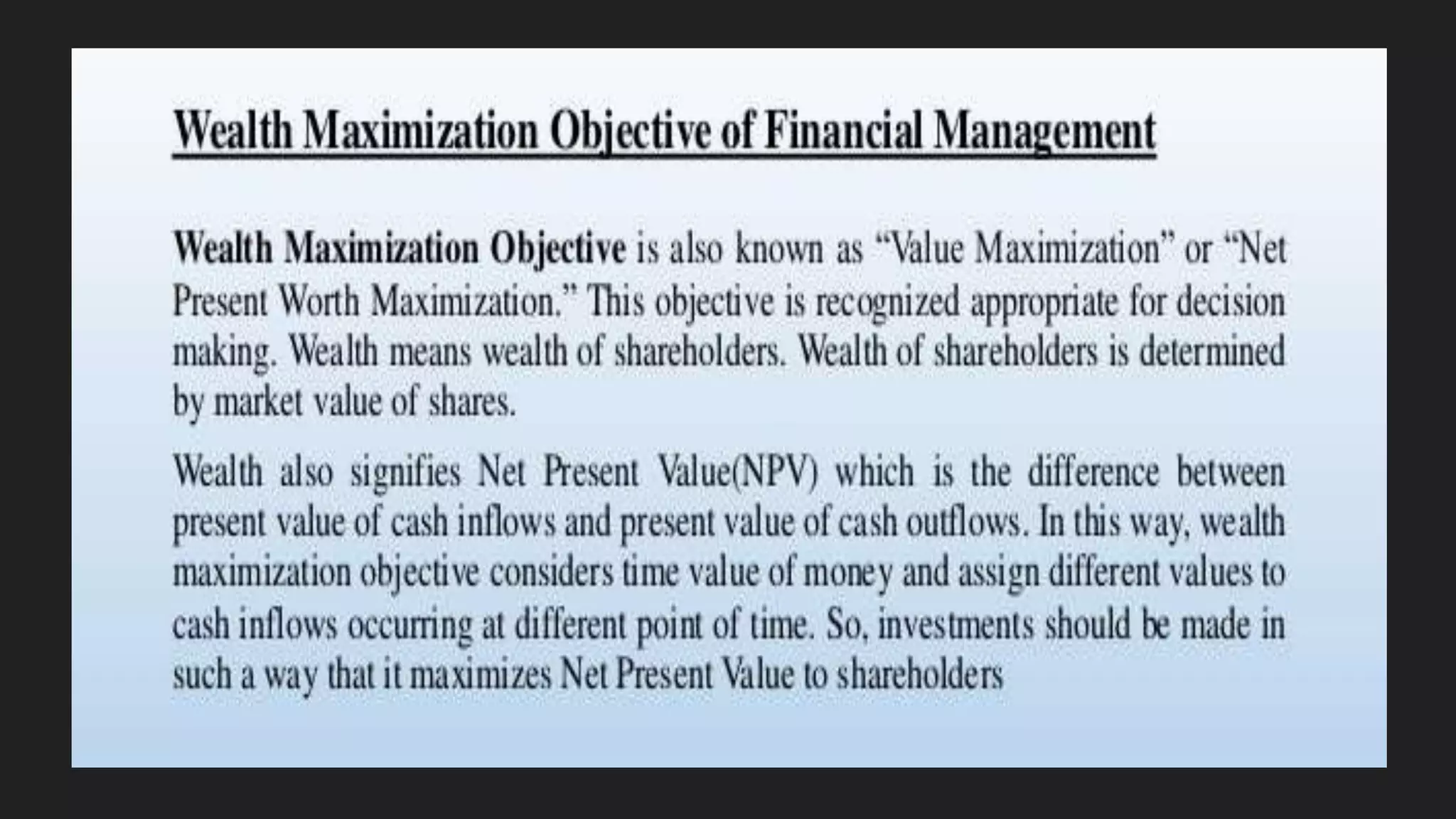 Wealth Maximization Objective of Financial Management

Wealth Maximization Objective is also known as “Value Maximization” or “Net Present Worth Maximization.” This objective is recognized appropriate for decision making. Wealth means wealth of shareholders. Wealth of shareholders is determined by market value of shares.

Wealth also signifies Net Present Value(NPV) which is the difference between present value of cash inflows and present value of cash outflows. In this way, wealth maximization objective considers time value of money and assign different values to cash inflows occurring at different point of time. So, investments should be made in such a way that it maximizes Net Present Value to shareholders